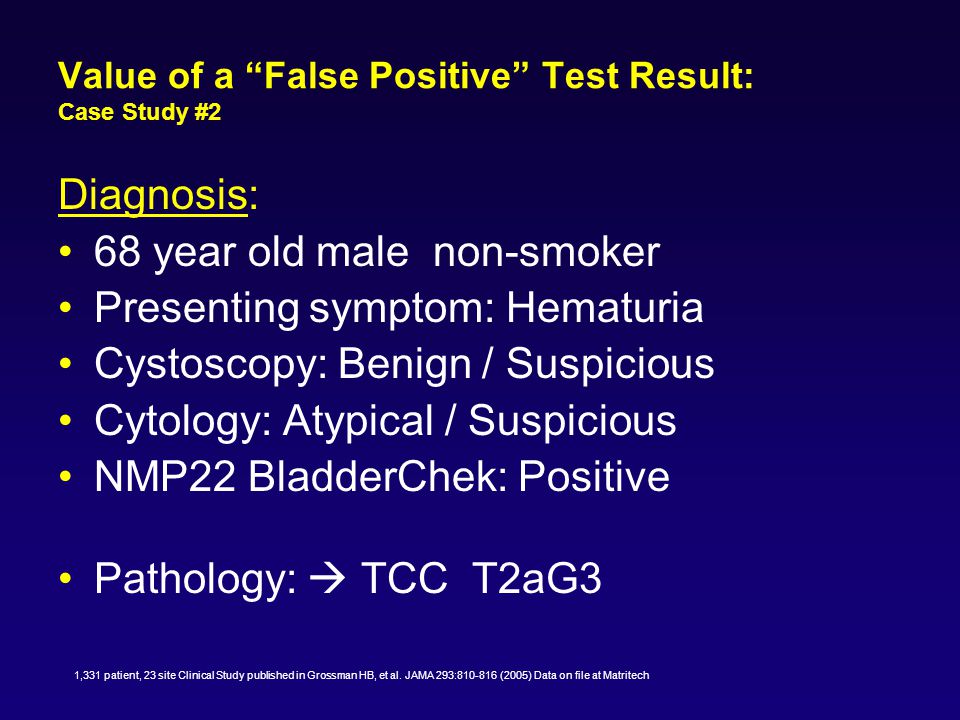 Value of a “False Positive” Test Result:
Case Study #2

Diagnosis:

• 68 year old male non-smoker
• Presenting symptom: Hematuria
• Cystoscopy: Benign / Suspicious
• Cytology: Atypical / Suspicious
• NMP22 BladderChek: Positive

• Pathology: → TCC T2aG3

1,331 patient, 23 site Clinical Study published in Grossman HB, et al. JAMA 293:810-816 (2005) Data on file at Matritech